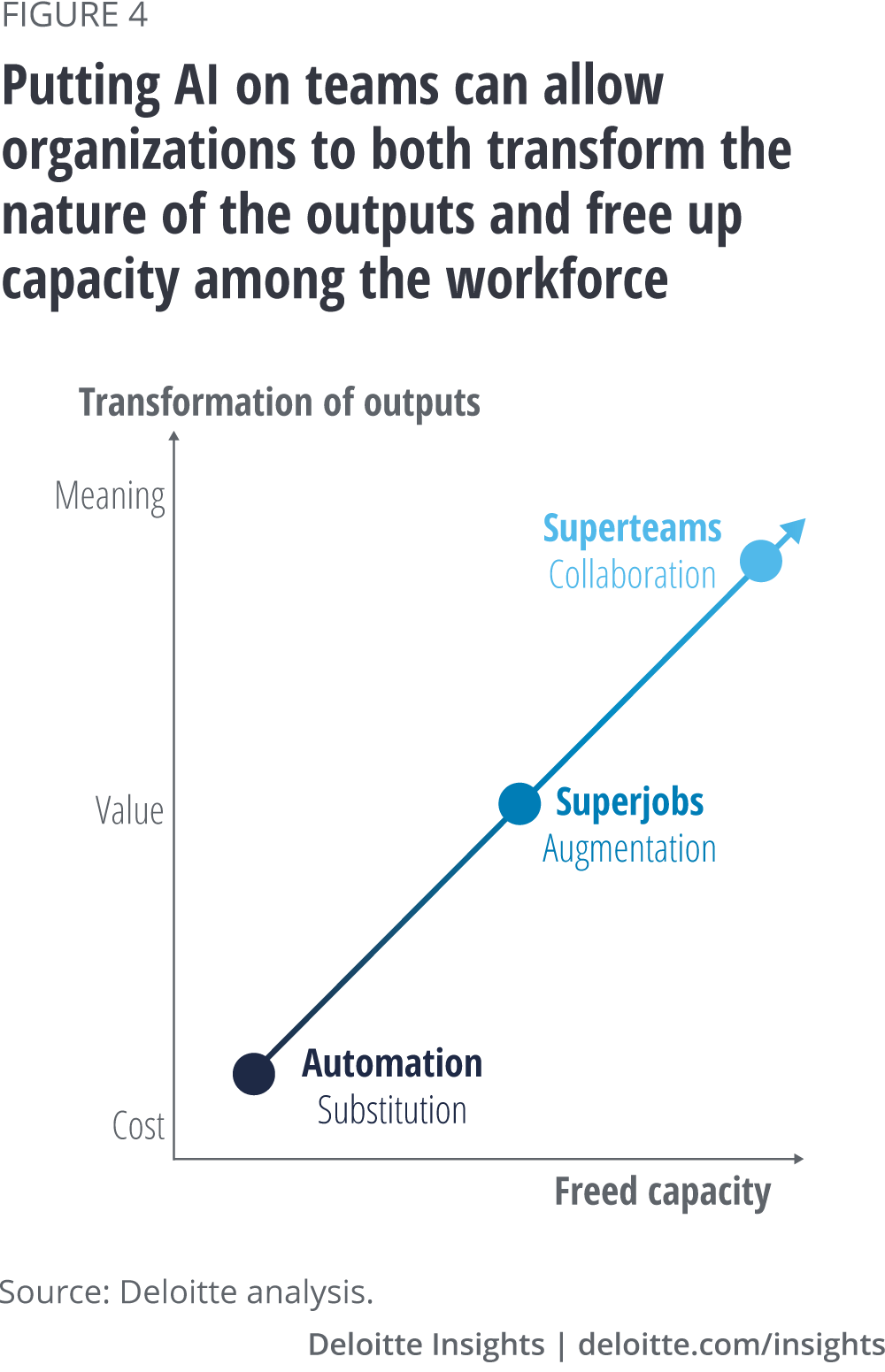 FIGURE 4

Putting AI on teams can allow organizations to both transform the nature of the outputs and free up capacity among the workforce

Transformation of outputs

Meaning

Value

Cost

Superteams
Collaboration

Superjobs
Augmentation

Automation
Substitution

Freed capacity

Source: Deloitte analysis.

Deloitte Insights | deloitte.com/insights